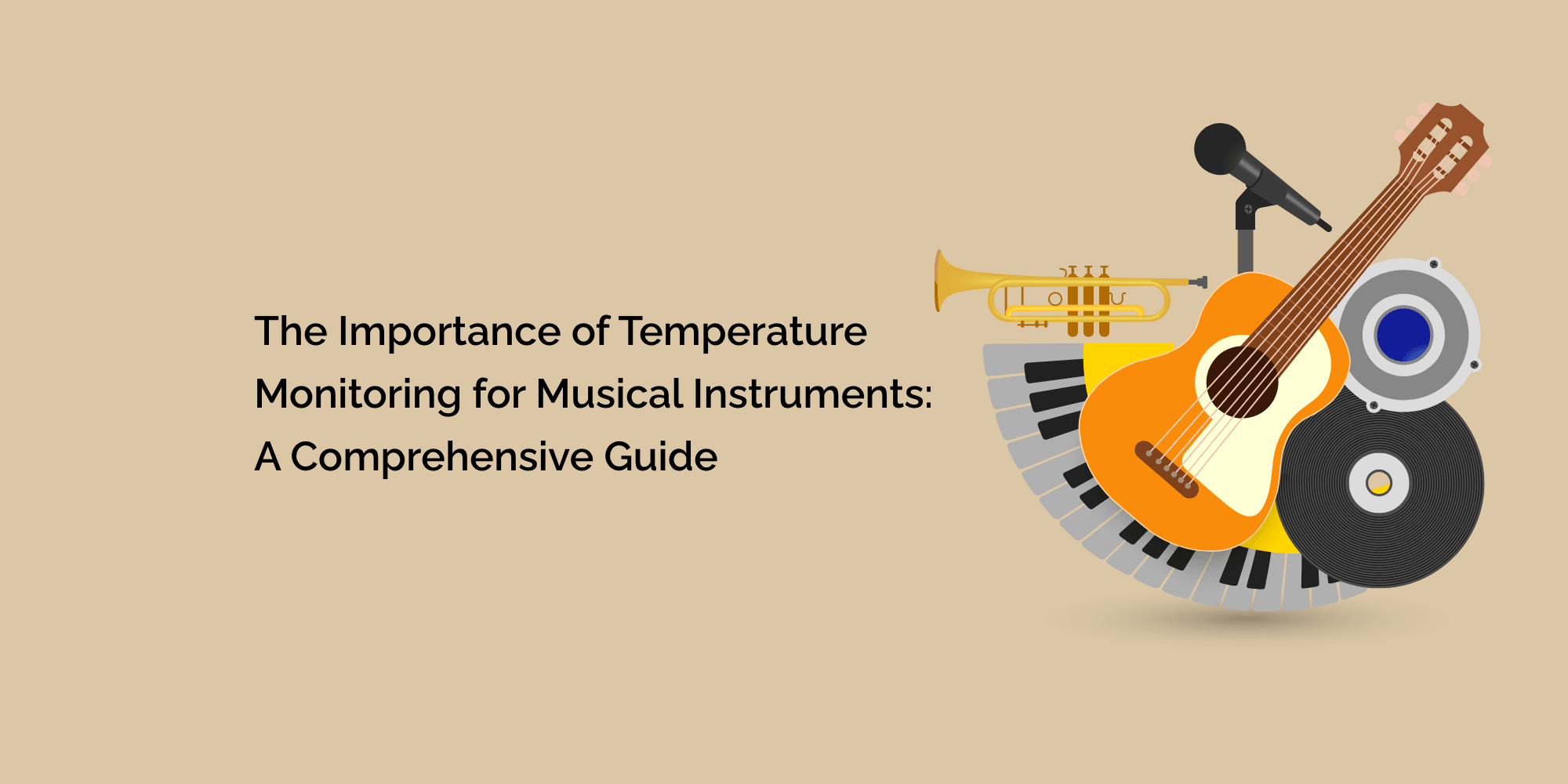 The Importance of Temperature Monitoring for Musical Instruments: A Comprehensive Guide